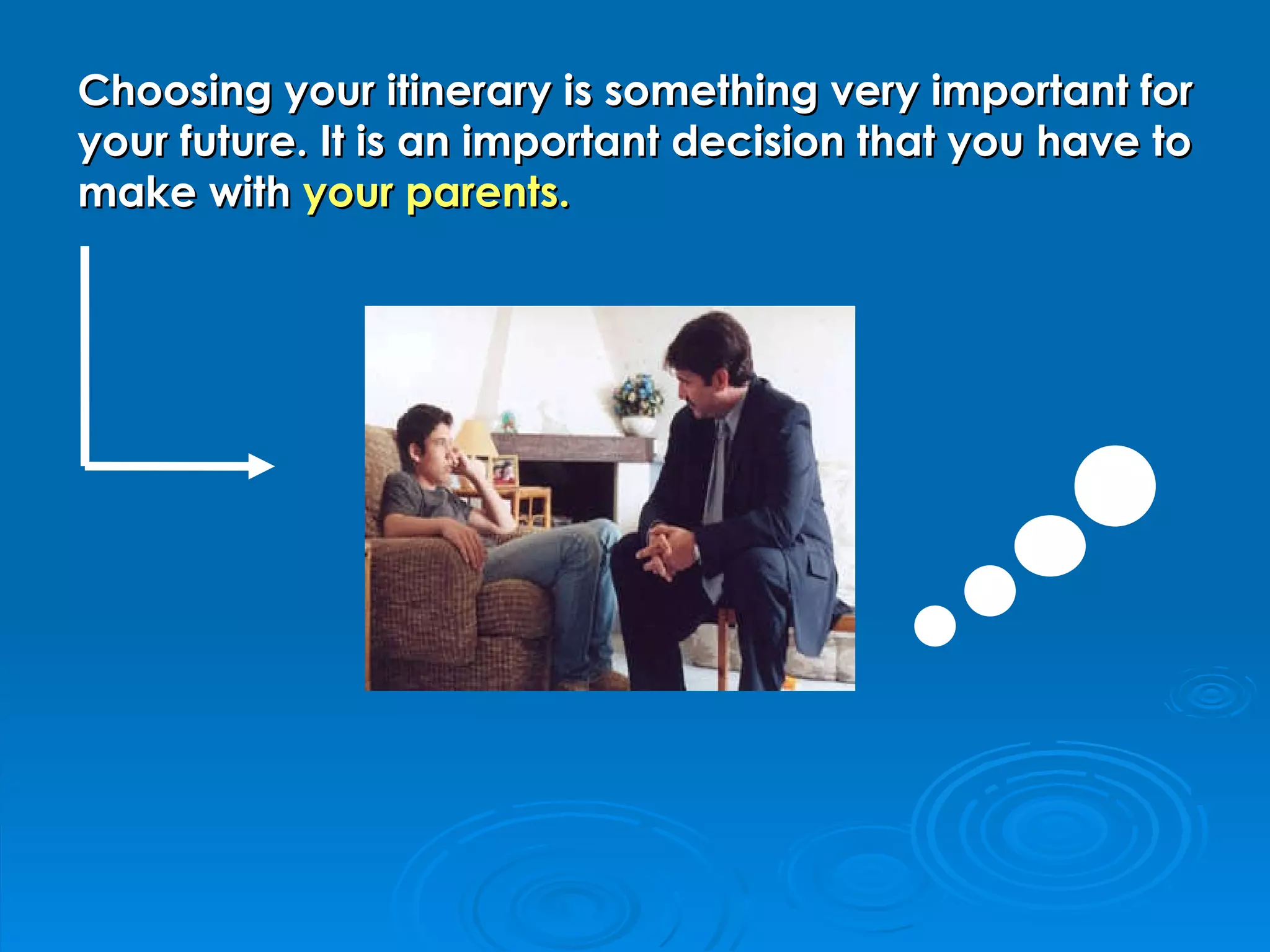 Choosing your itinerary is something very important for your future. It is an important decision that you have to make with your parents.